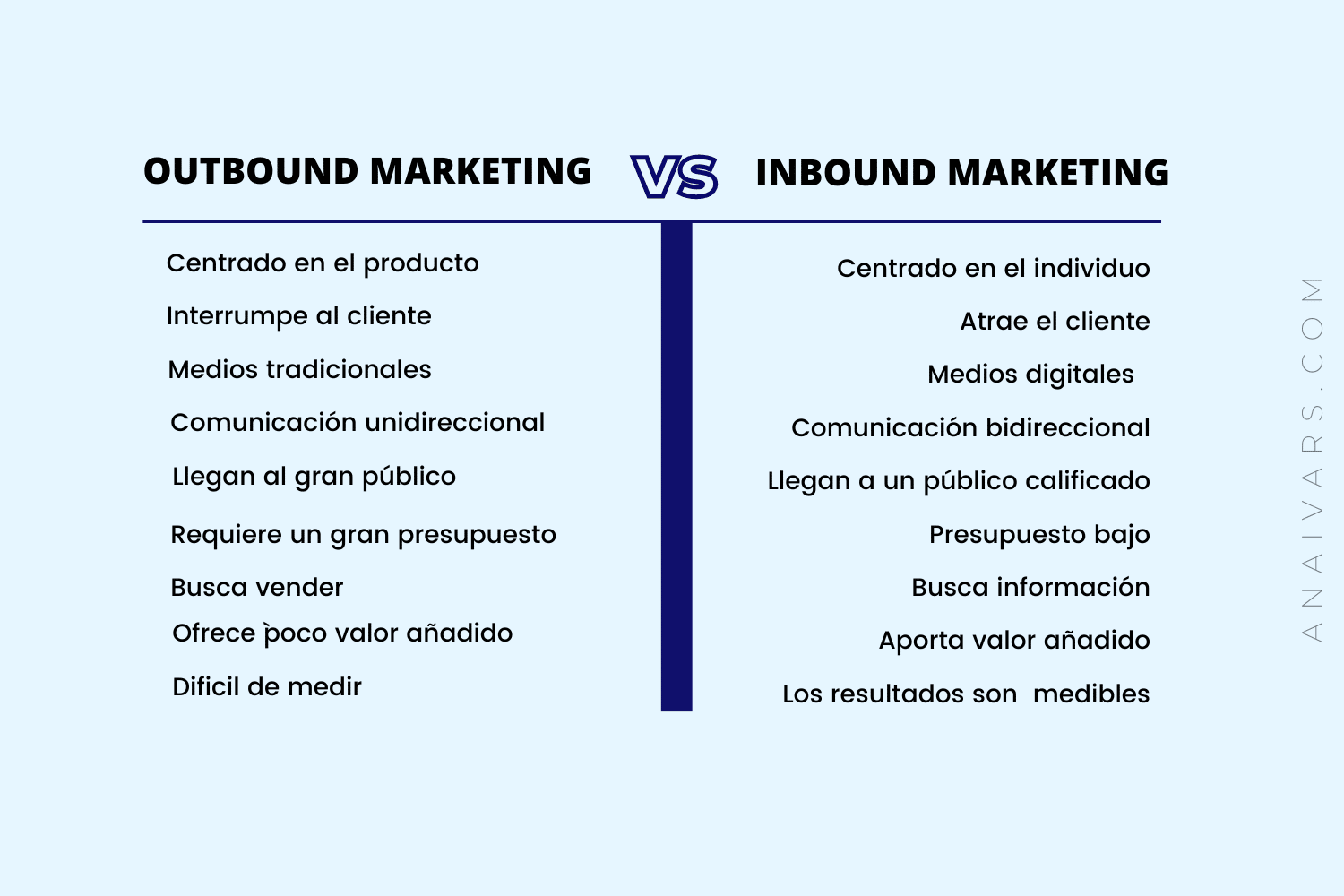 OUTBOUND MARKETING VS INBOUND MARKETING

Centrado en el producto
Interrumpe al cliente
Medios tradicionales
Comunicación unidireccional
Llegan al gran público
Requiere un gran presupuesto
Busca vender
Ofrece poco valor añadido
Dificil de medir

Centrado en el individuo
Atrae el cliente
Medios digitales
Comunicación bidireccional
Llegan a un público calificado
Presupuesto bajo
Busca información
Aporta valor añadido
Los resultados son medibles

ANAIVARS.COM